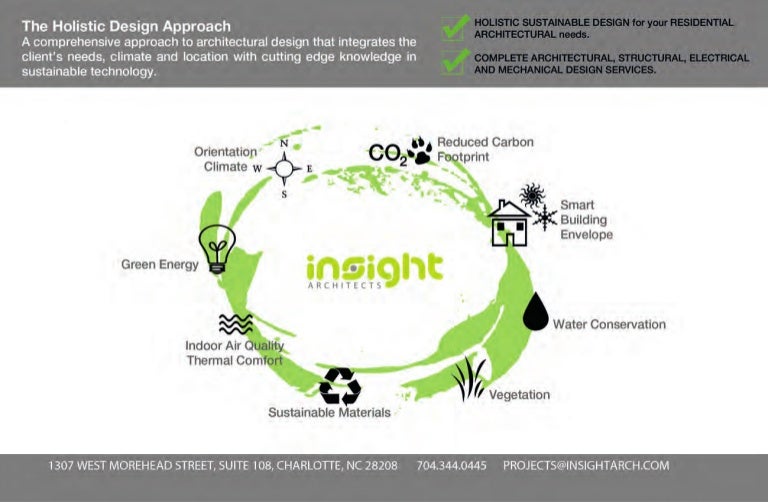 The Holistic Design Approach
A comprehensive approach to architectural design that integrates the client's needs, climate and location with cutting edge knowledge in sustainable technology.

HOLISTIC SUSTAINABLE DESIGN for your RESIDENTIAL ARCHITECTURAL needs.

COMPLETE ARCHITECTURAL, STRUCTURAL, ELECTRICAL AND MECHANICAL DESIGN SERVICES.

Orientation Climate

N
W
E
S

$CO_2$

Reduced Carbon Footprint

Smart Building Envelope

Green Energy

insight
ARCHITECTS

Water Conservation

Indoor Air Quality Thermal Comfort

Vegetation

Sustainable Materials

1307 WEST MOREHEAD STREET, SUITE 108, CHARLOTTE, NC 28208 704.344.0445 PROJECTS@INSIGHTARCH.COM